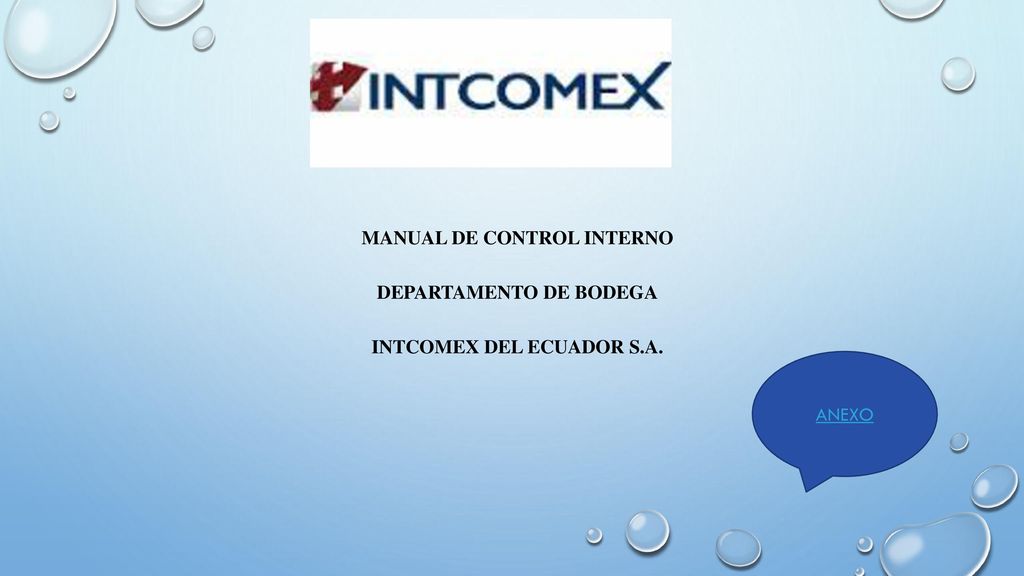 INTCOMEX

MANUAL DE CONTROL INTERNO

DEPARTAMENTO DE BODEGA

INTCOMEX DEL ECUADOR S.A.

ANEXO